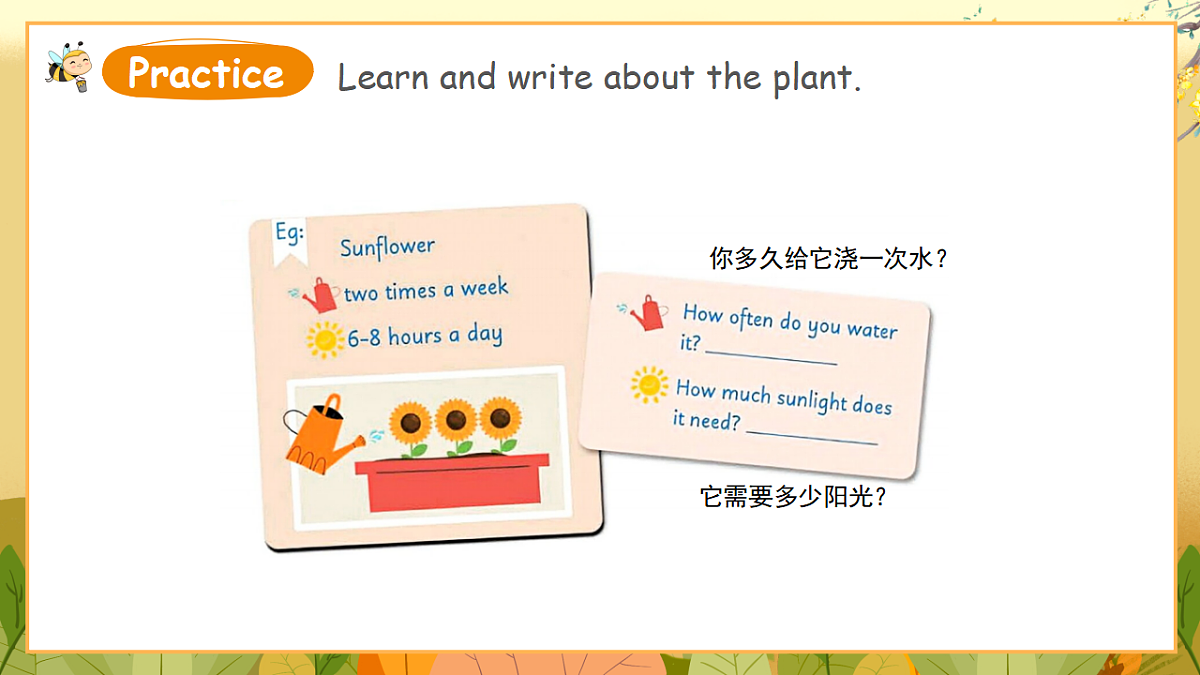 Practice Learn and write about the plant.

Eg:
Sunflower
two times a week
6-8 hours a day

你多久给它浇一次水？

How often do you water it? ____________

How much sunlight does it need? ____________

它需要多少阳光？